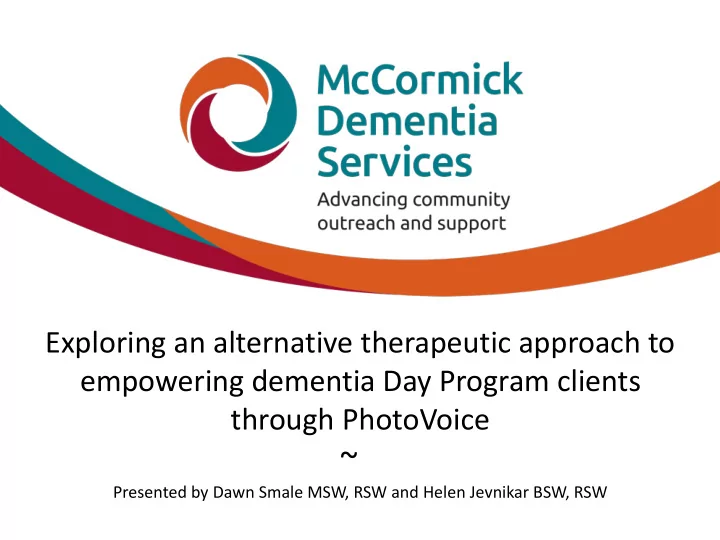 McCormick Dementia Services

Advancing community outreach and support

Exploring an alternative therapeutic approach to empowering dementia Day Program clients through PhotoVoice

~

Presented by Dawn Smale MSW, RSW and Helen Jevnikar BSW, RSW